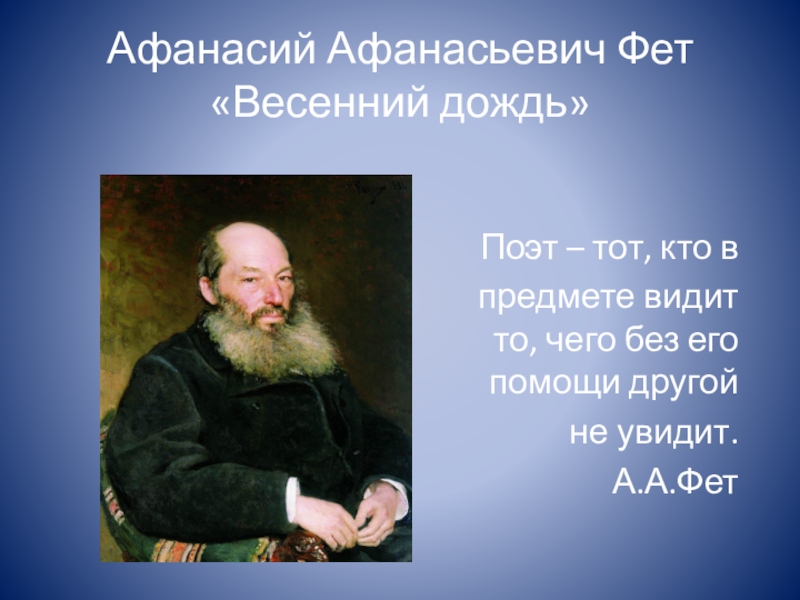 Афанасий Афанасьевич Фет
«Весенний дождь»

Поэт – тот, кто в предмете видит то, чего без его помощи другой не увидит.
А.А.Фет